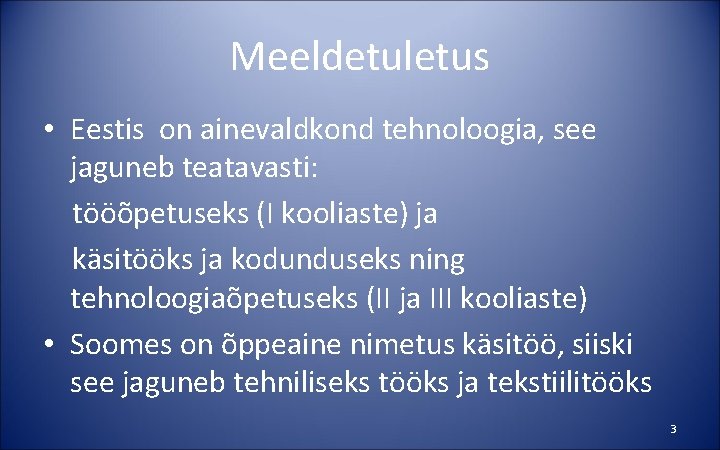 Meeldetuletus

• Eestis on ainevaldkond tehnoloogia, see jaguneb teatavasti:

tööõpetuseks (I kooliaste) ja

käsitööks ja kodunduseks ning tehnoloogiaõpetuseks (II ja III kooliaste)

• Soomes on õppeaine nimetus käsitöö, siiski see jaguneb tehniliseks tööks ja tekstiilitööks

3